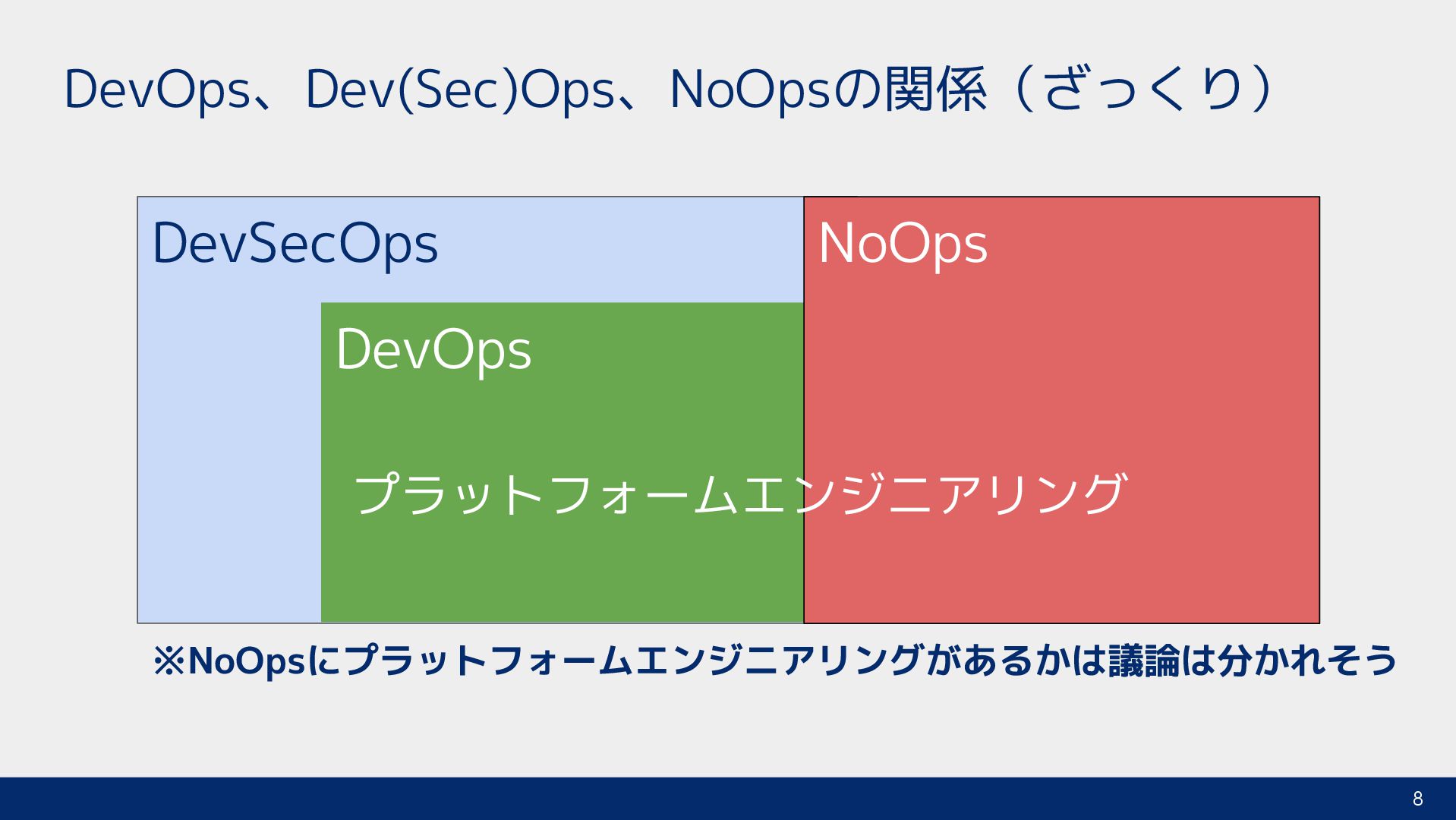 DevOps、Dev(Sec)Ops、NoOpsの関係（ざっくり）

DevSecOps

NoOps

DevOps

プラットフォームエンジニアリング

※NoOpsにプラットフォームエンジニアリングがあるかは議論は分かれそう

8